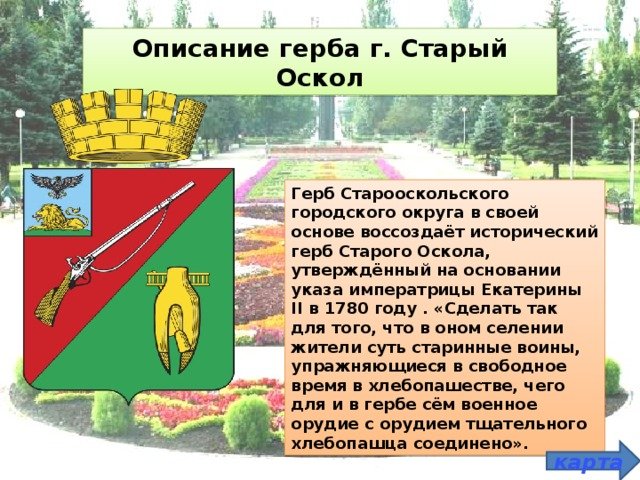 Описание герба г. Старый Оскол

Герб Старооскольского городского округа в своей основе воссоздаёт исторический герб Старого Оскола, утверждённый на основании указа императрицы Екатерины II в 1780 году . «Сделать так для того, что в оном селении жители суть старинные воины, упражняющиеся в свободное время в хлебопашестве, чего для и в гербе сём военное орудие с орудием тщательного хлебопашца соединено».

карта